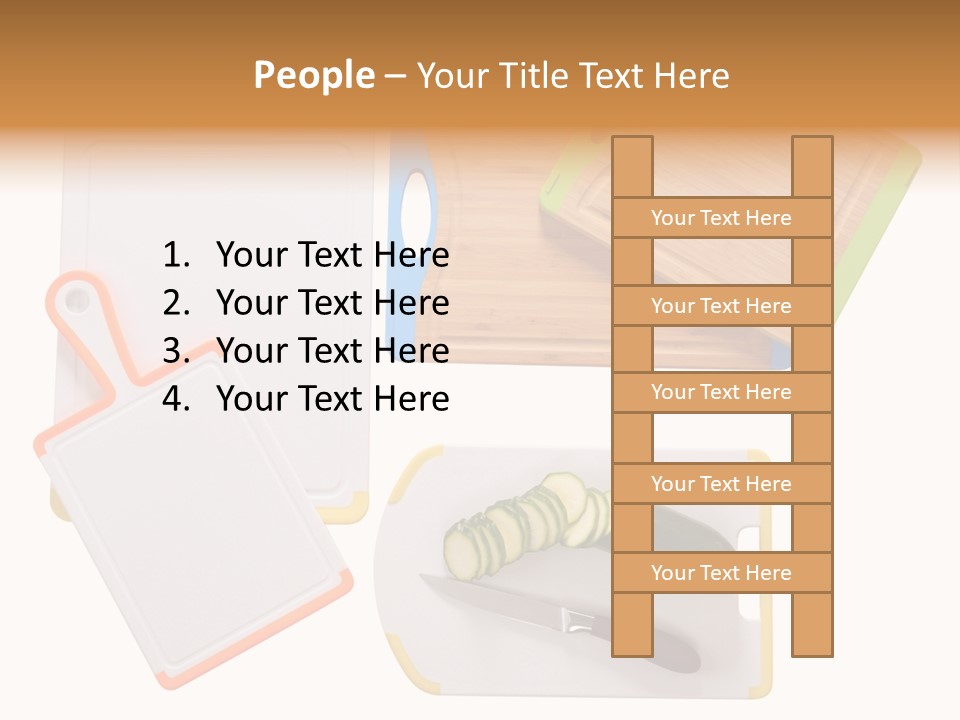 People – Your Title Text Here

1. Your Text Here
2. Your Text Here
3. Your Text Here
4. Your Text Here

Your Text Here

Your Text Here

Your Text Here

Your Text Here

Your Text Here